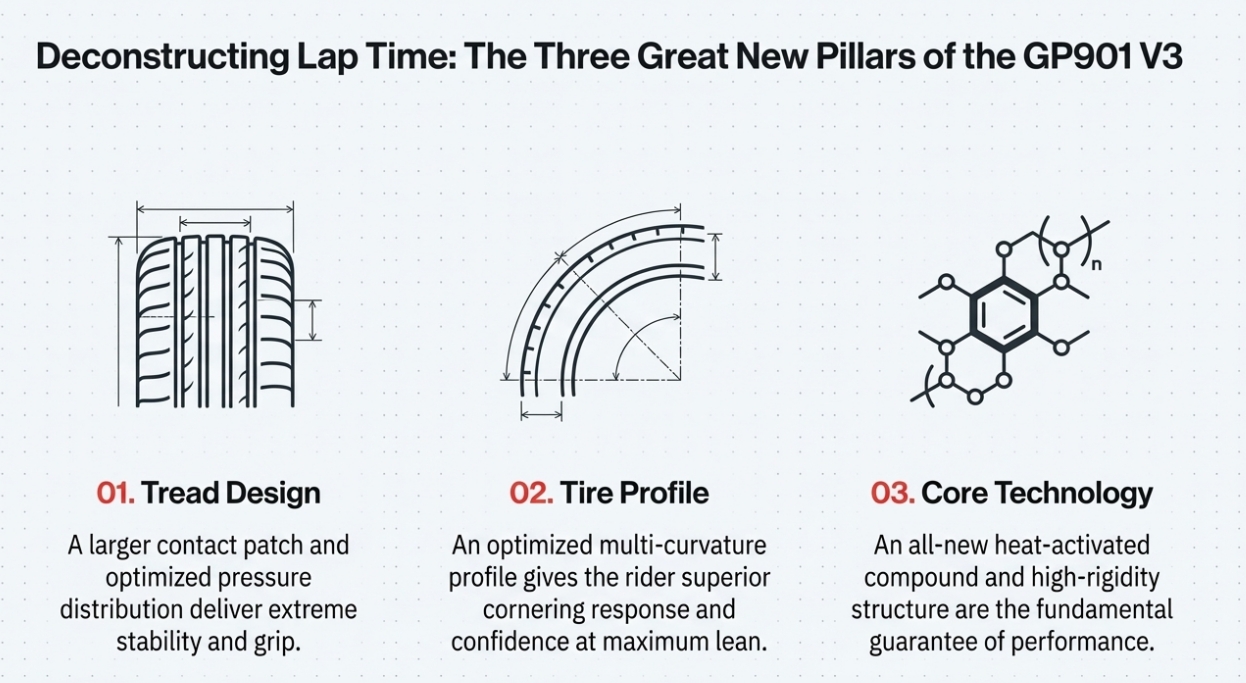 Deconstructing Lap Time: The Three Great New Pillars of the GP901 V3

n

01. Tread Design

A larger contact patch and optimized pressure distribution deliver extreme stability and grip.

02. Tire Profile

An optimized multi-curvature profile gives the rider superior cornering response and confidence at maximum lean.

03. Core Technology

An all-new heat-activated compound and high-rigidity structure are the fundamental guarantee of performance.